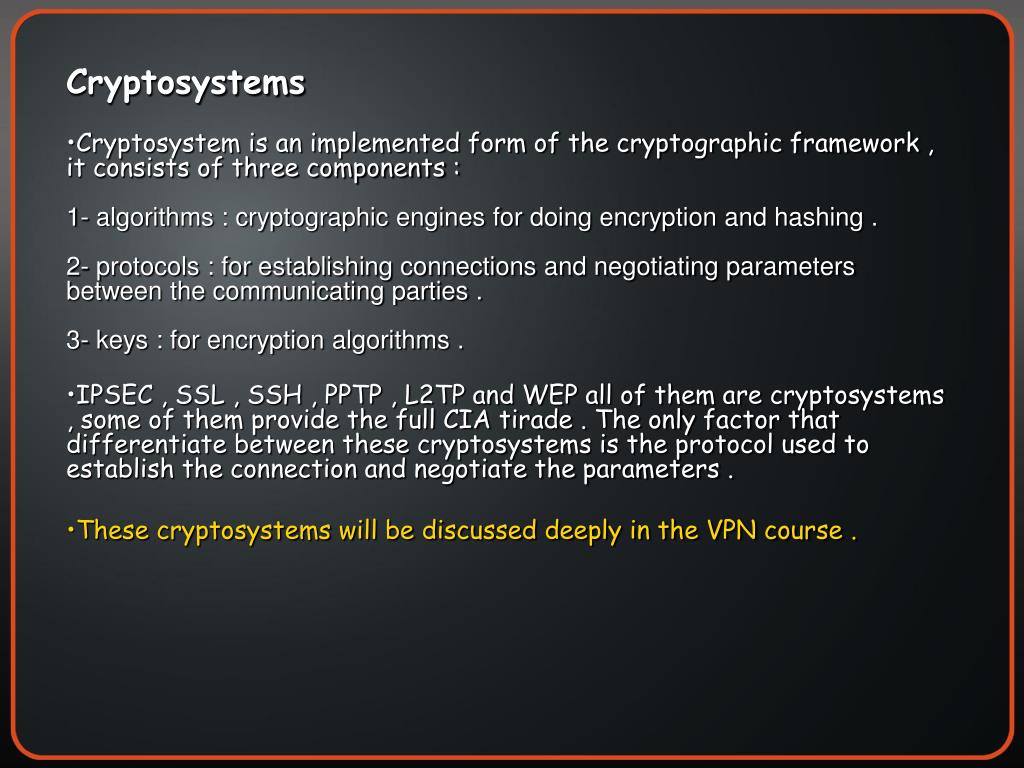 Cryptosystems

•Cryptosystem is an implemented form of the cryptographic framework , it consists of three components :

1- algorithms : cryptographic engines for doing encryption and hashing .

2- protocols : for establishing connections and negotiating parameters between the communicating parties .

3- keys : for encryption algorithms .

•IPSEC , SSL , SSH , PPTP , L2TP and WEP all of them are cryptosystems , some of them provide the full CIA tirade . The only factor that differentiate between these cryptosystems is the protocol used to establish the connection and negotiate the parameters .

•These cryptosystems will be discussed deeply in the VPN course .